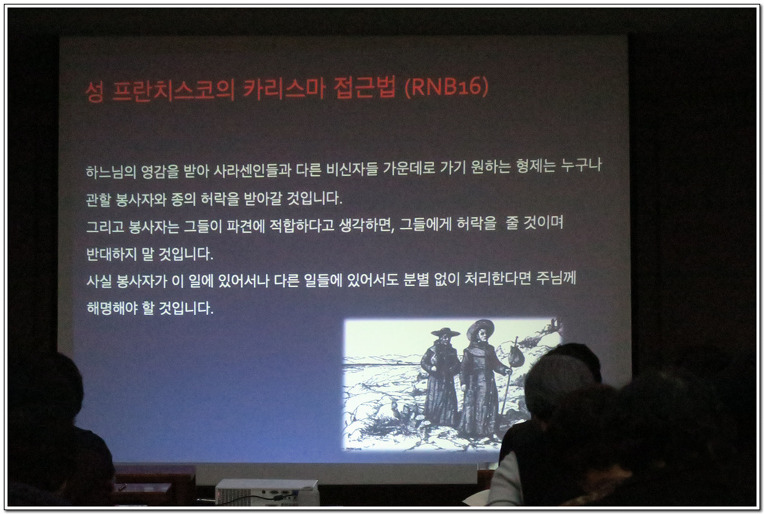 성 프란치스코의 카리스마 접근법 (RNB16)

하느님의 영감을 받아 사라센인들과 다른 비신자들 가운데로 가기 원하는 형제는 누구나 관할 봉사자와 종의 허락을 받아갈 것입니다.
그리고 봉사자는 그들이 파견에 적합하다고 생각하면, 그들에게 허락을 줄 것이며 반대하지 말 것입니다.
사실 봉사자가 이 일에 있어서나 다른 일들에 있어서도 분별 없이 처리한다면 주님께 해명해야 할 것입니다.